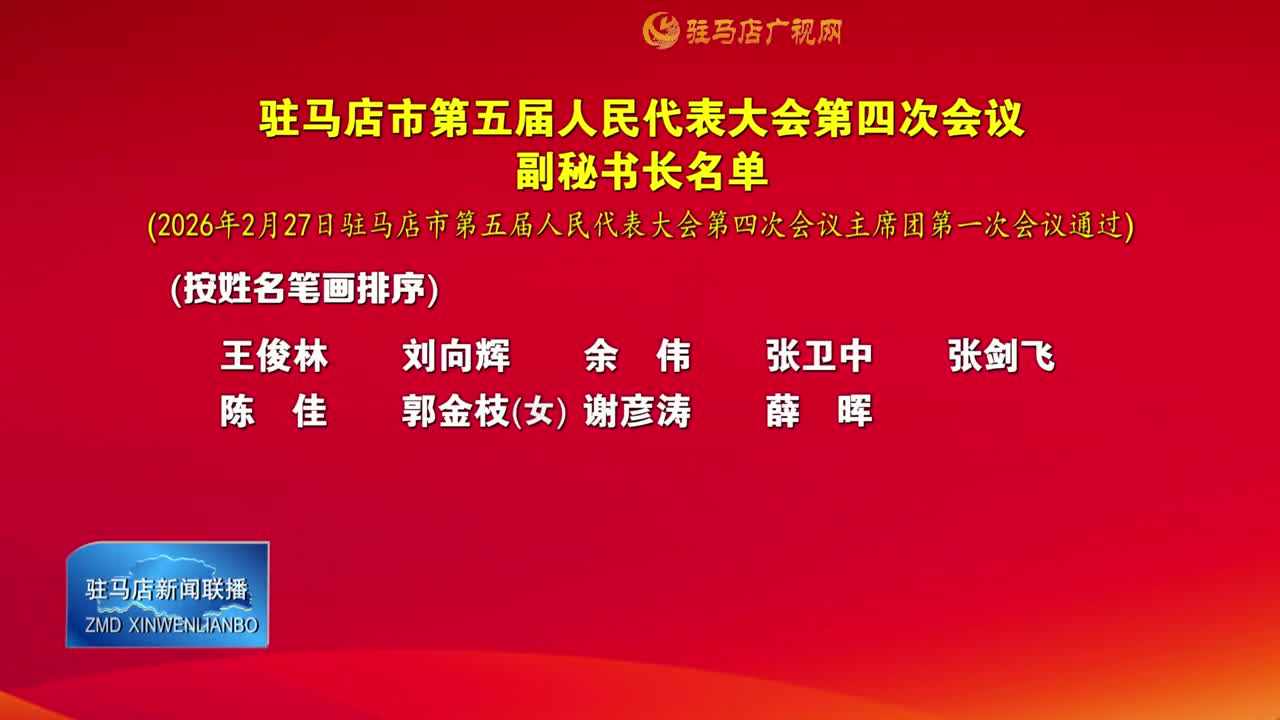 驻马店广视网

驻马店市第五届人民代表大会第四次会议
副秘书长名单
(2026年2月27日驻马店市第五届人民代表大会第四次会议主席团第一次会议通过)

(按姓名笔画排序)

王俊林　刘向辉　余　伟　张卫中　张剑飞
陈　佳　郭金枝(女)　谢彦涛　薛　晖

驻马店新闻联播
ZMD XINWENLIANBO